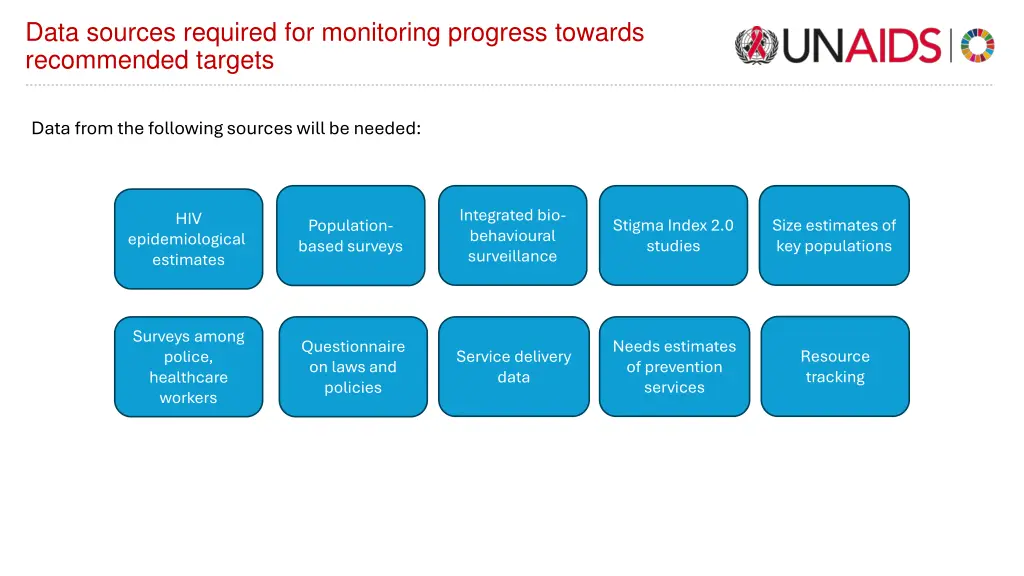 Data sources required for monitoring progress towards recommended targets

UNAIDS

Data from the following sources will be needed:

HIV epidemiological estimates

Population-based surveys

Integrated bio-behavioural surveillance

Stigma Index 2.0 studies

Size estimates of key populations

Surveys among police, healthcare workers

Questionnaire on laws and policies

Service delivery data

Needs estimates of prevention services

Resource tracking